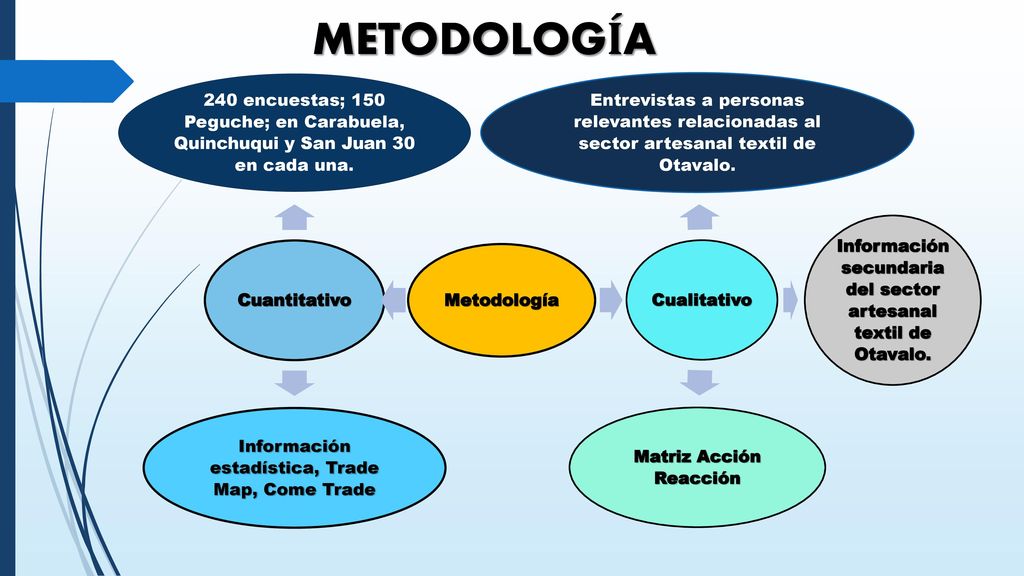 METODOLOGÍA

240 encuestas; 150 Peguche; en Carabuela, Quinchuqui y San Juan 30 en cada una.

Entrevistas a personas relevantes relacionadas al sector artesanal textil de Otavalo.

Cuantitativo

Metodología

Cualitativo

Información secundaria del sector artesanal textil de Otavalo.

Información estadística, Trade Map, Come Trade

Matriz Acción Reacción